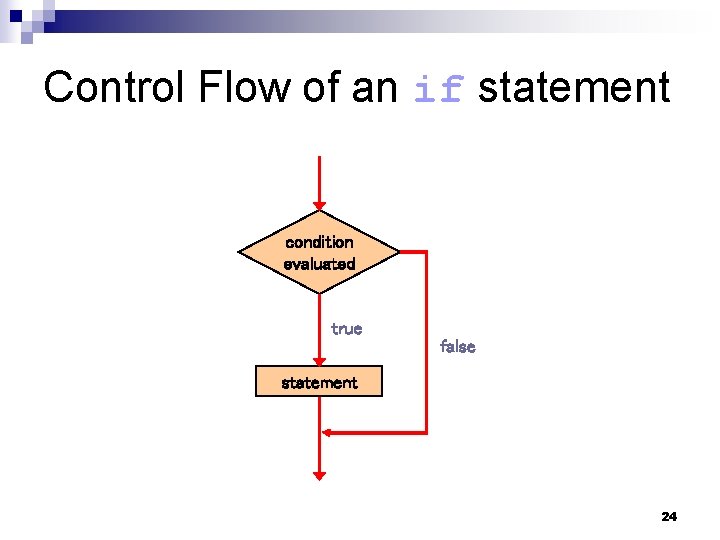 Control Flow of an if statement

condition evaluated

true

false

statement

24